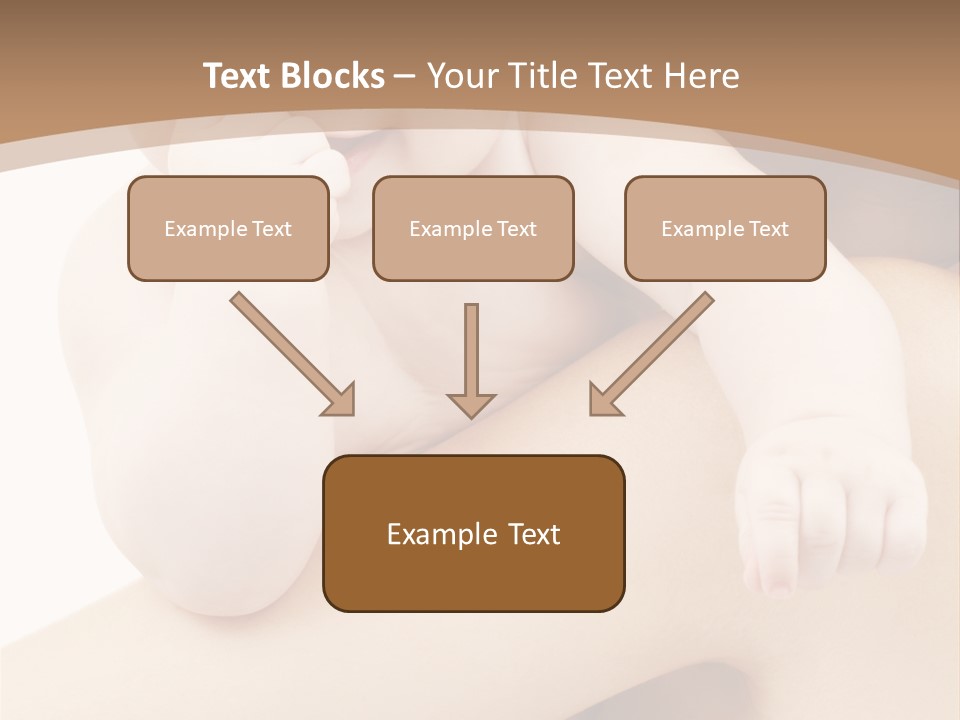 Text Blocks – Your Title Text Here

Example Text

Example Text

Example Text

Example Text